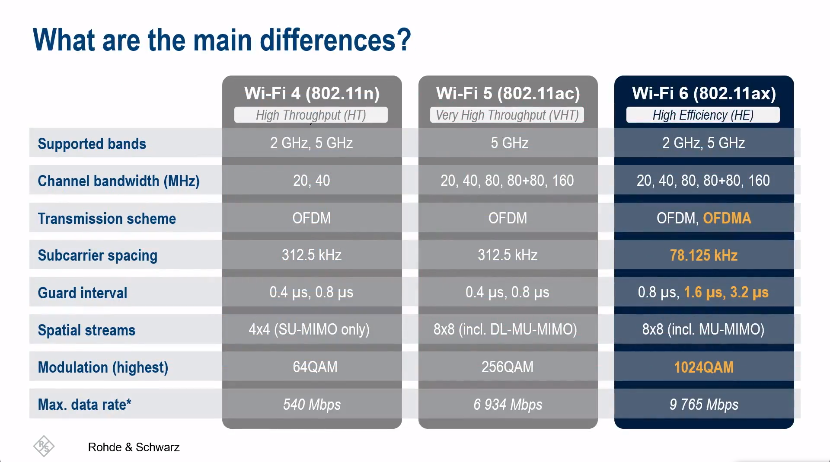 What are the main differences?

| | Wi-Fi 4 (802.11n) High Throughput (HT) | Wi-Fi 5 (802.11ac) Very High Throughput (VHT) | Wi-Fi 6 (802.11ax) High Efficiency (HE) |
|---|---|---|---|
| Supported bands | 2 GHz, 5 GHz | 5 GHz | 2 GHz, 5 GHz |
| Channel bandwidth (MHz) | 20, 40 | 20, 40, 80, 80+80, 160 | 20, 40, 80, 80+80, 160 |
| Transmission scheme | OFDM | OFDM | OFDM, OFDMA |
| Subcarrier spacing | 312.5 kHz | 312.5 kHz | 78.125 kHz |
| Guard interval | 0.4 µs, 0.8 µs | 0.4 µs, 0.8 µs | 0.8 µs, 1.6 µs, 3.2 µs |
| Spatial streams | 4x4 (SU-MIMO only) | 8x8 (incl. DL-MU-MIMO) | 8x8 (incl. MU-MIMO) |
| Modulation (highest) | 64QAM | 256QAM | 1024QAM |
| Max. data rate* | 540 Mbps | 6 934 Mbps | 9 765 Mbps |

Rohde & Schwarz